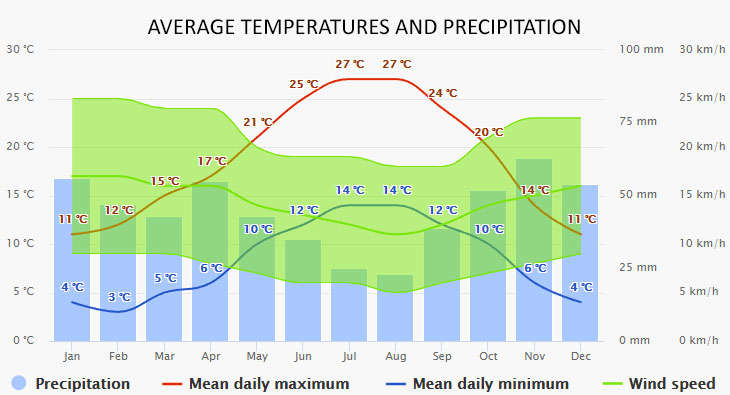 AVERAGE TEMPERATURES AND PRECIPITATION

30 °C
25 °C
20 °C
15 °C
10 °C
5 °C
0 °C

100 mm
75 mm
50 mm
25 mm
0 mm

30 km/h
25 km/h
20 km/h
15 km/h
10 km/h
5 km/h
0 km/h

11 °C
12 °C
15 °C
17 °C
21 °C
25 °C
27 °C
27 °C
24 °C
20 °C
14 °C
11 °C

4 °C
3 °C
5 °C
6 °C
10 °C
12 °C
14 °C
14 °C
12 °C
10 °C
6 °C
4 °C

Jan Feb Mar Apr May Jun Jul Aug Sep Oct Nov Dec

Precipitation
Mean daily maximum
Mean daily minimum
Wind speed